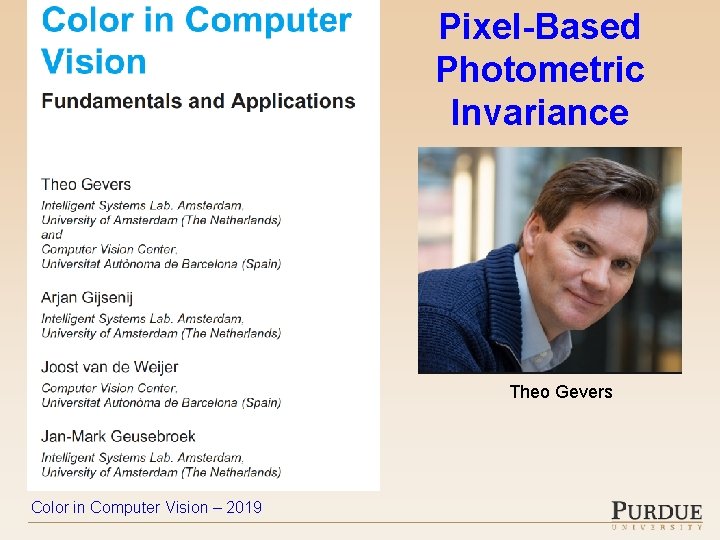 Color in Computer Vision

Fundamentals and Applications

Theo Gevers
Intelligent Systems Lab. Amsterdam, University of Amsterdam (The Netherlands)
and
Computer Vision Center, Universitat Autònoma de Barcelona (Spain)

Arjan Gijsenij
Intelligent Systems Lab. Amsterdam, University of Amsterdam (The Netherlands)

Joost van de Weijer
Computer Vision Center, Universitat Autònoma de Barcelona (Spain)

Jan-Mark Geusebroek
Intelligent Systems Lab. Amsterdam, University of Amsterdam (The Netherlands)

Pixel-Based Photometric Invariance

Theo Gevers

Color in Computer Vision – 2019

PURDUE
UNIVERSITY